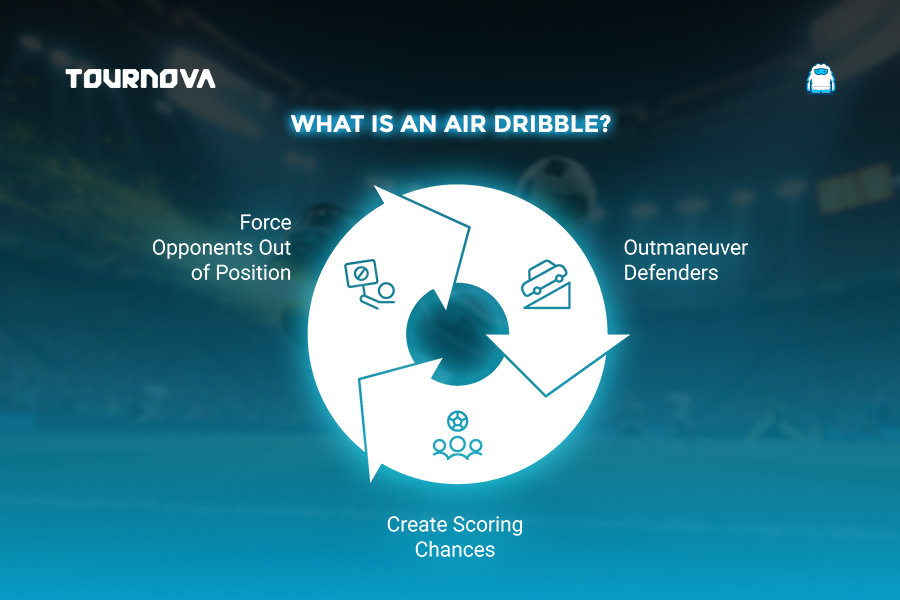 TOURNOVA

WHAT IS AN AIR DRIBBLE?

Force Opponents Out of Position

Outmaneuver Defenders

Create Scoring Chances